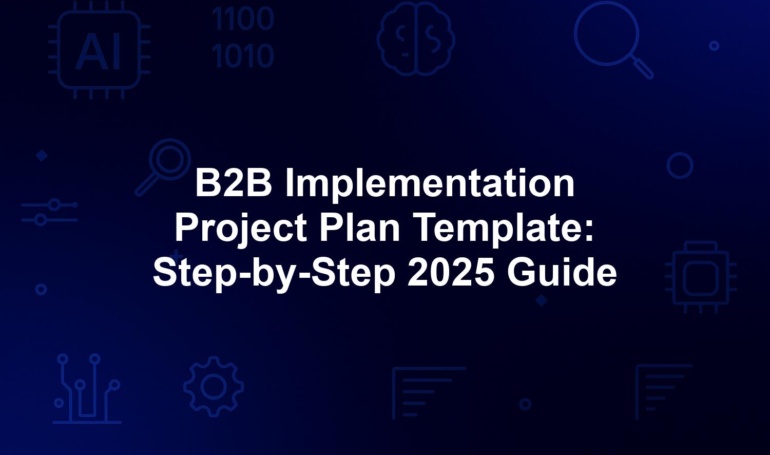 AI

1100
1010

B2B Implementation Project Plan Template: Step-by-Step 2025 Guide